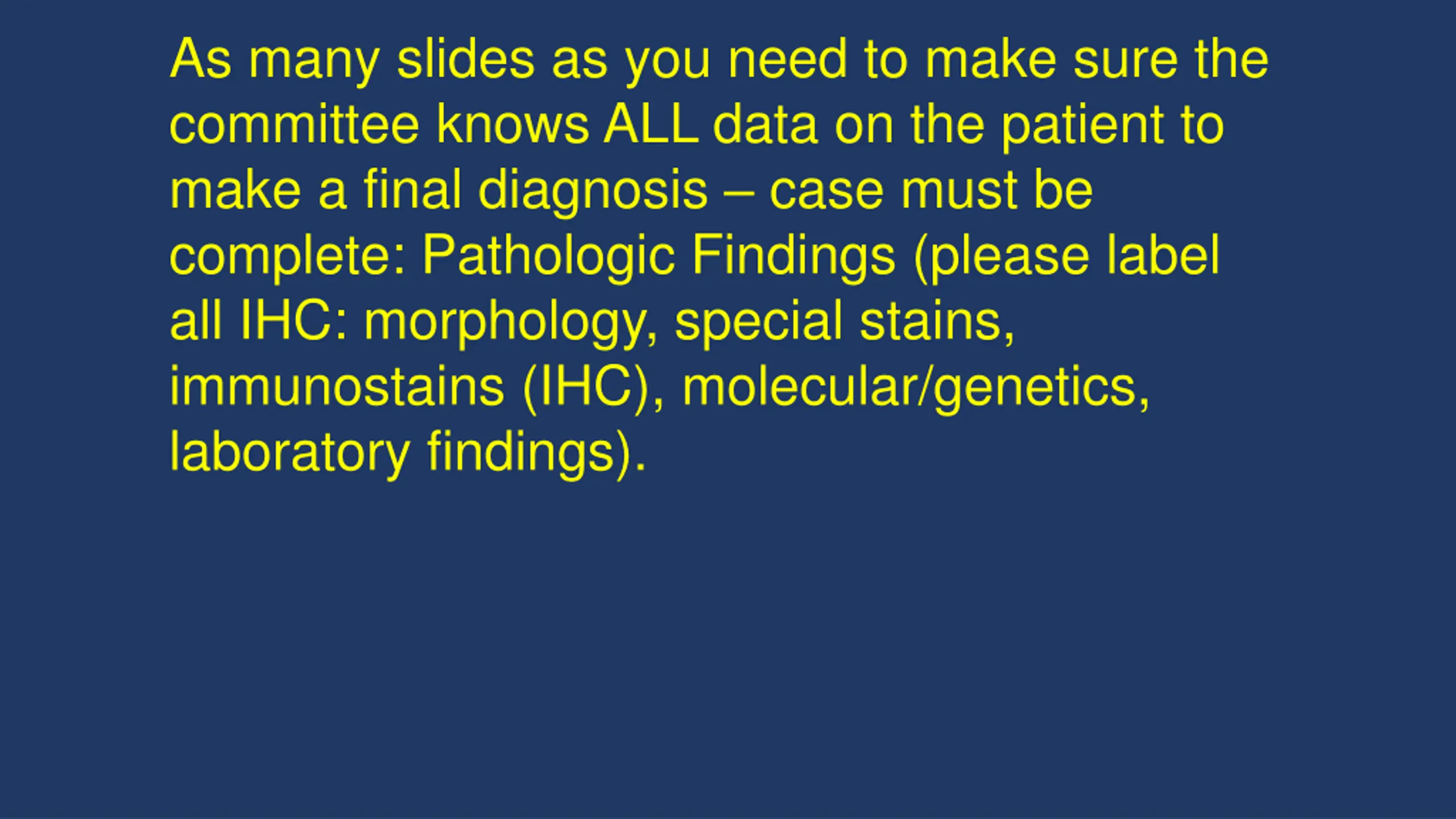 As many slides as you need to make sure the committee knows ALL data on the patient to make a final diagnosis – case must be complete: Pathologic Findings (please label all IHC: morphology, special stains, immunostains (IHC), molecular/genetics, laboratory findings).